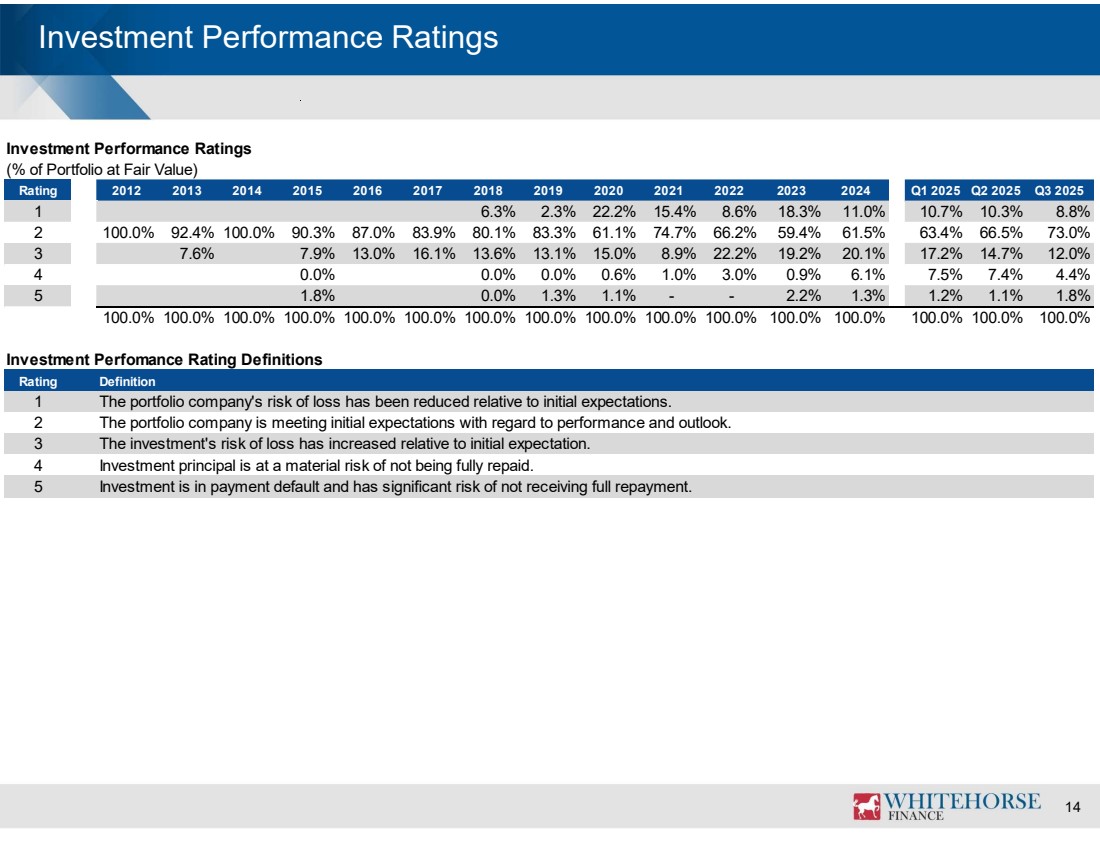 Investment Performance Ratings

Investment Performance Ratings
(% of Portfolio at Fair Value)

| Rating | 2012 | 2013 | 2014 | 2015 | 2016 | 2017 | 2018 | 2019 | 2020 | 2021 | 2022 | 2023 | 2024 | Q1 2025 | Q2 2025 | Q3 2025 |
|---|---|---|---|---|---|---|---|---|---|---|---|---|---|---|---|---|
| 1 | | | | | | | 6.3% | 2.3% | 22.2% | 15.4% | 8.6% | 18.3% | 11.0% | 10.7% | 10.3% | 8.8% |
| 2 | 100.0% | 92.4% | 100.0% | 90.3% | 87.0% | 83.9% | 80.1% | 83.3% | 61.1% | 74.7% | 66.2% | 59.4% | 61.5% | 63.4% | 66.5% | 73.0% |
| 3 | | 7.6% | | 7.9% | 13.0% | 16.1% | 13.6% | 13.1% | 15.0% | 8.9% | 22.2% | 19.2% | 20.1% | 17.2% | 14.7% | 12.0% |
| 4 | | | | 0.0% | | | 0.0% | 0.0% | 0.6% | 1.0% | 3.0% | 0.9% | 6.1% | 7.5% | 7.4% | 4.4% |
| 5 | | | | 1.8% | | | 0.0% | 1.3% | 1.1% | - | - | 2.2% | 1.3% | 1.2% | 1.1% | 1.8% |
| | 100.0% | 100.0% | 100.0% | 100.0% | 100.0% | 100.0% | 100.0% | 100.0% | 100.0% | 100.0% | 100.0% | 100.0% | 100.0% | 100.0% | 100.0% | 100.0% |

Investment Perfomance Rating Definitions

| Rating | Definition |
|---|---|
| 1 | The portfolio company's risk of loss has been reduced relative to initial expectations. |
| 2 | The portfolio company is meeting initial expectations with regard to performance and outlook. |
| 3 | The investment's risk of loss has increased relative to initial expectation. |
| 4 | Investment principal is at a material risk of not being fully repaid. |
| 5 | Investment is in payment default and has significant risk of not receiving full repayment. |

WHITEHORSE FINANCE 14